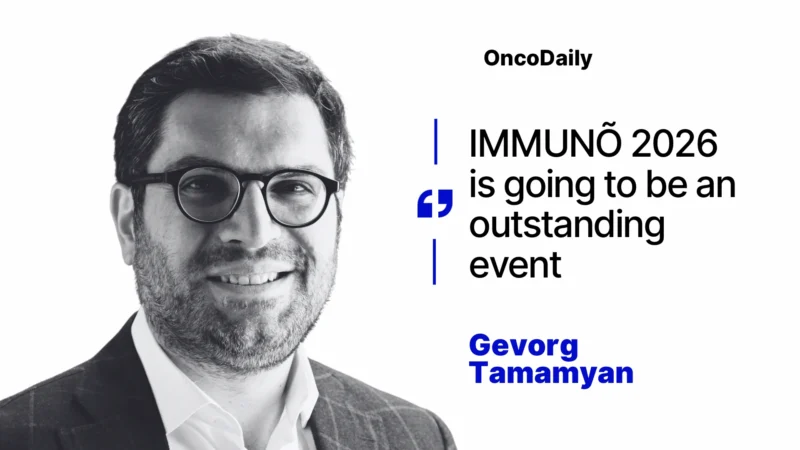 OncoDaily

IMMUNÕ 2026 is going to be an outstanding event

Gevorg Tamamyan